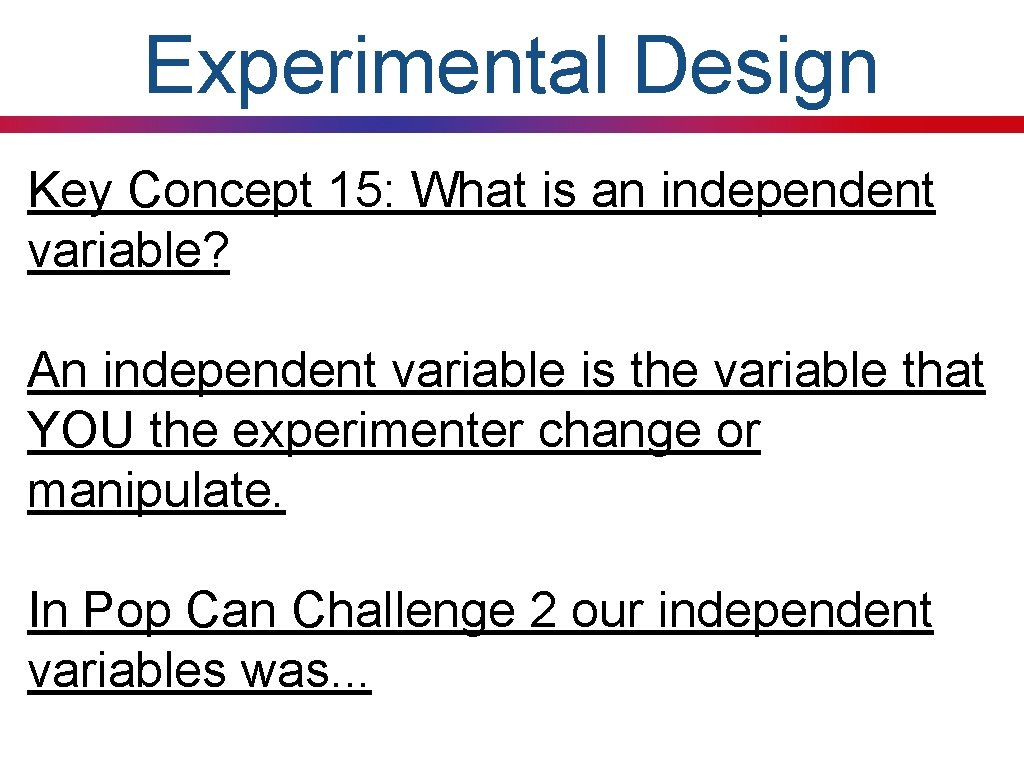 Experimental Design

Key Concept 15: What is an independent variable?

An independent variable is the variable that YOU the experimenter change or manipulate.

In Pop Can Challenge 2 our independent variables was...